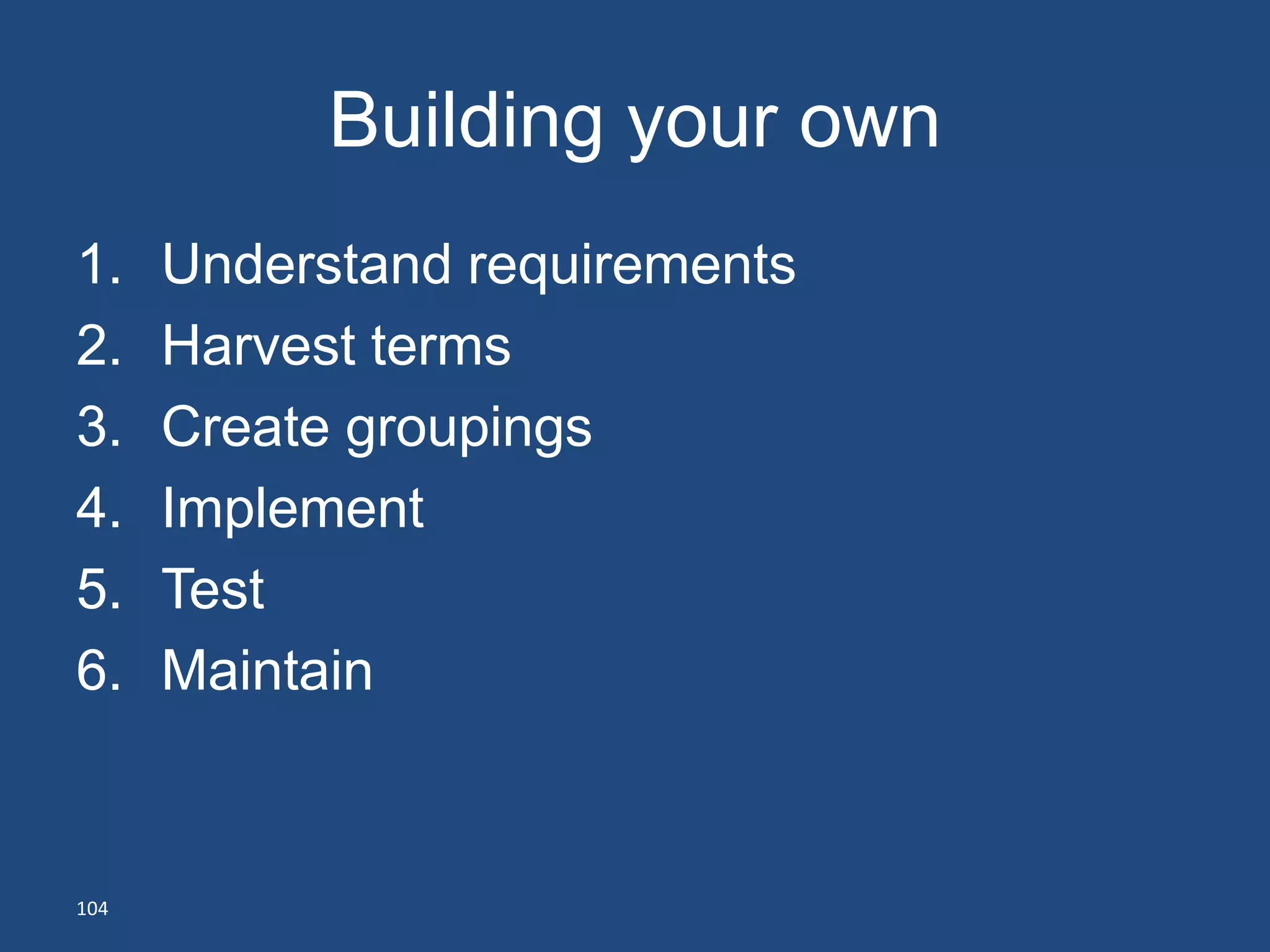 Building your own

1. Understand requirements
2. Harvest terms
3. Create groupings
4. Implement
5. Test
6. Maintain

104